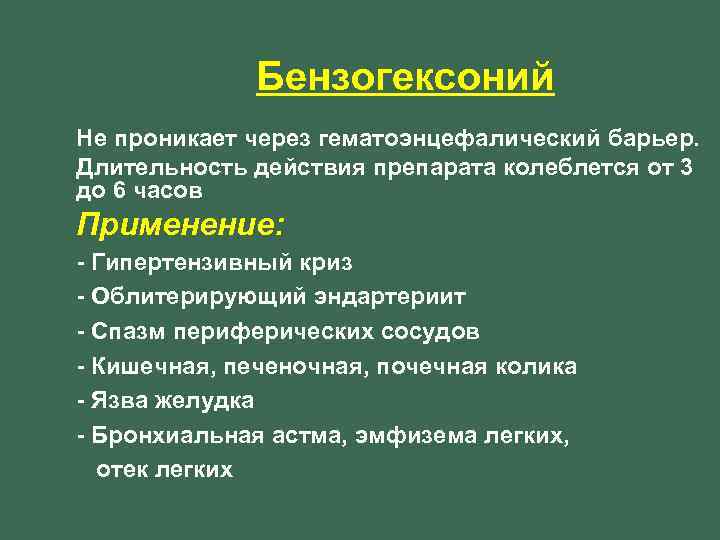 Бензогексоний

Не проникает через гематоэнцефалический барьер.

Длительность действия препарата колеблется от 3 до 6 часов

Применение:

- Гипертензивный криз
- Облитерирующий эндартериит
- Спазм периферических сосудов
- Кишечная, печеночная, почечная колика
- Язва желудка
- Бронхиальная астма, эмфизема легких, отек легких